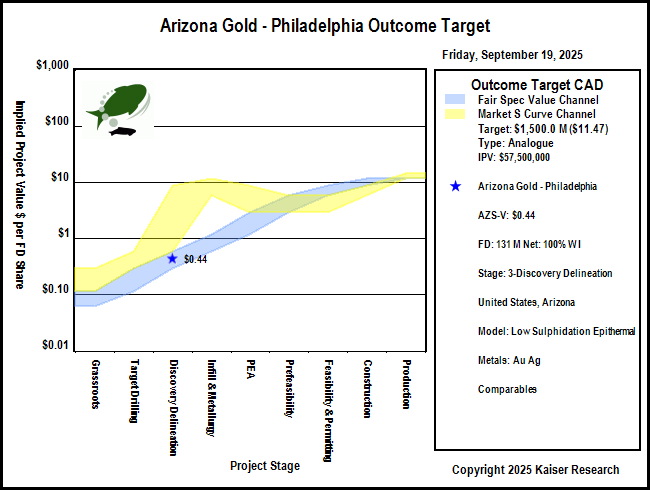 Arizona Gold - Philadelphia Outcome Target

Friday, September 19, 2025

Implied Project Value $ per FD Share

$1,000
$100
$10
$1
$0.10
$0.01

$0.44

Grassroots
Target Drilling
Discovery Delineation
Infill & Metallurgy
PEA
Prefeasibility
Feasibility & Permitting
Construction
Production

Project Stage

Outcome Target CAD
Fair Spec Value Channel
Market S Curve Channel
Target: $1,500.0 M ($11.47)
Type: Analogue
IPV: $57,500,000

Arizona Gold - Philadelphia

AZS-V: $0.44

FD: 131 M Net: 100% WI

Stage: 3-Discovery Delineation

United States, Arizona

Model: Low Sulphidation Epithermal

Metals: Au Ag

Comparables

Copyright 2025 Kaiser Research